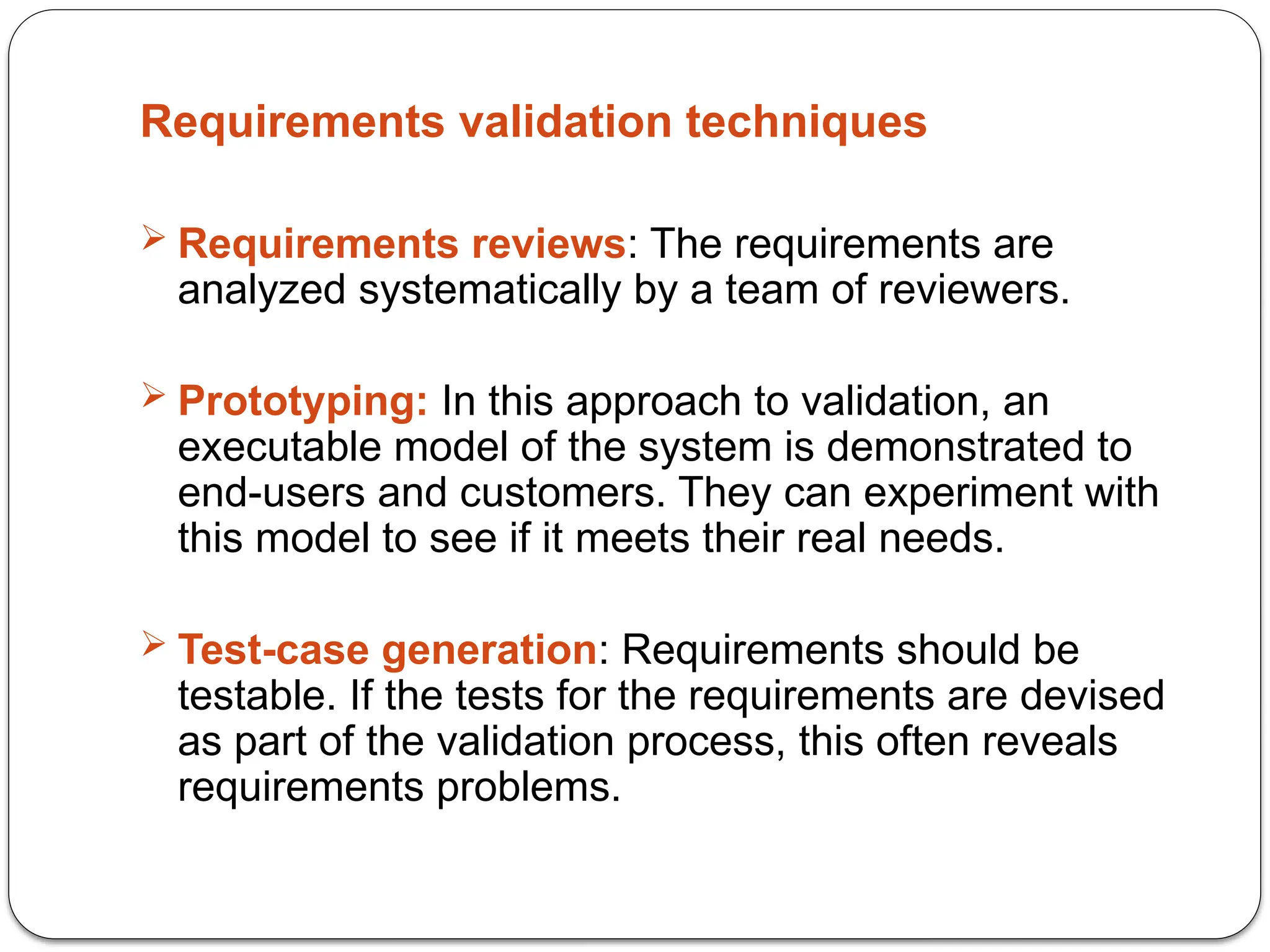 Requirements validation techniques

➢ Requirements reviews: The requirements are analyzed systematically by a team of reviewers.

➢ Prototyping: In this approach to validation, an executable model of the system is demonstrated to end-users and customers. They can experiment with this model to see if it meets their real needs.

➢ Test-case generation: Requirements should be testable. If the tests for the requirements are devised as part of the validation process, this often reveals requirements problems.